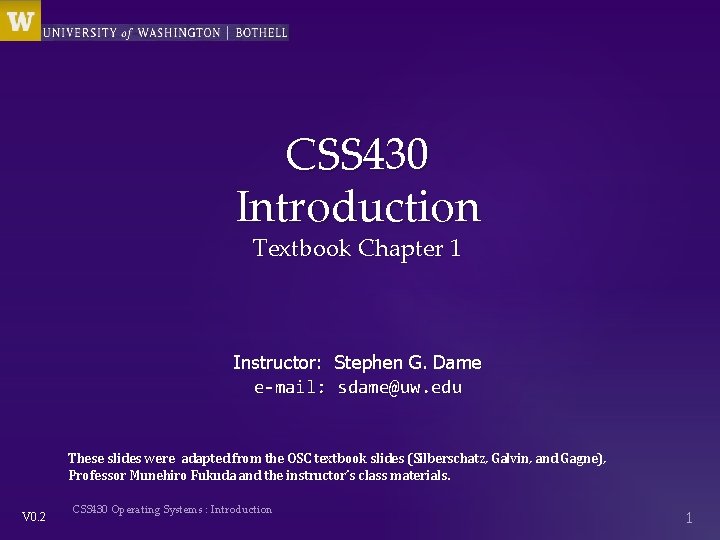 W UNIVERSITY of WASHINGTON | BOTHELL

CSS430
Introduction
Textbook Chapter 1

Instructor: Stephen G. Dame
e-mail: sdame@uw.edu

These slides were adapted from the OSC textbook slides (Silberschatz, Galvin, and Gagne), Professor Munehiro Fukuda and the instructor's class materials.

V0.2 CSS430 Operating Systems : Introduction 1